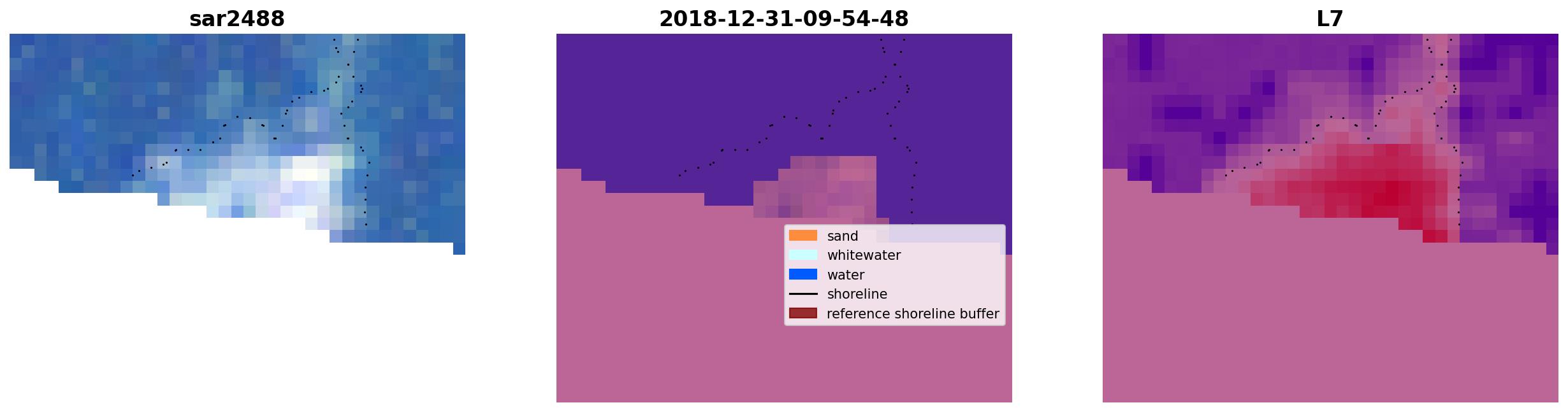 sar2488

2018-12-31-09-54-48

sand
whitewater
water
shoreline
reference shoreline buffer

L7